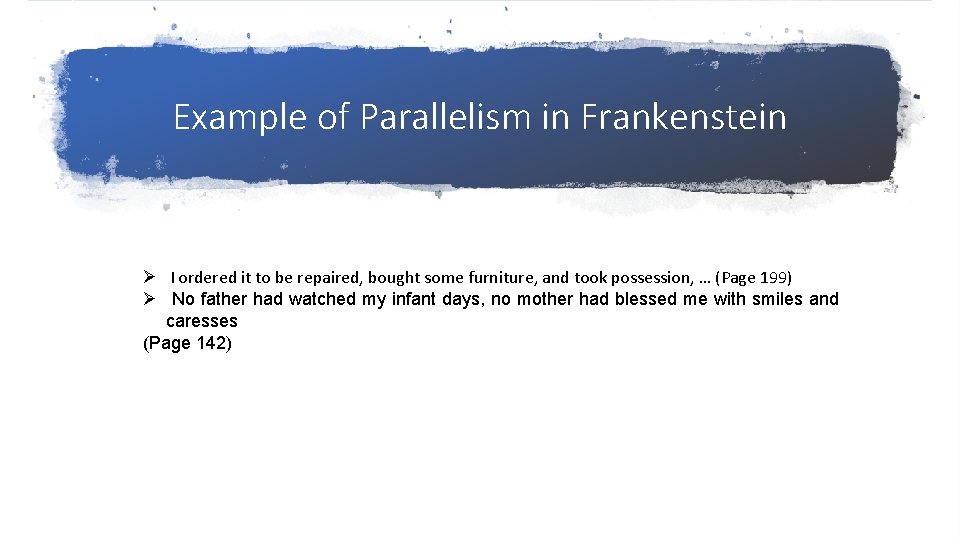 Example of Parallelism in Frankenstein

➢ I ordered it to be repaired, bought some furniture, and took possession, … (Page 199)
➢ No father had watched my infant days, no mother had blessed me with smiles and caresses
(Page 142)